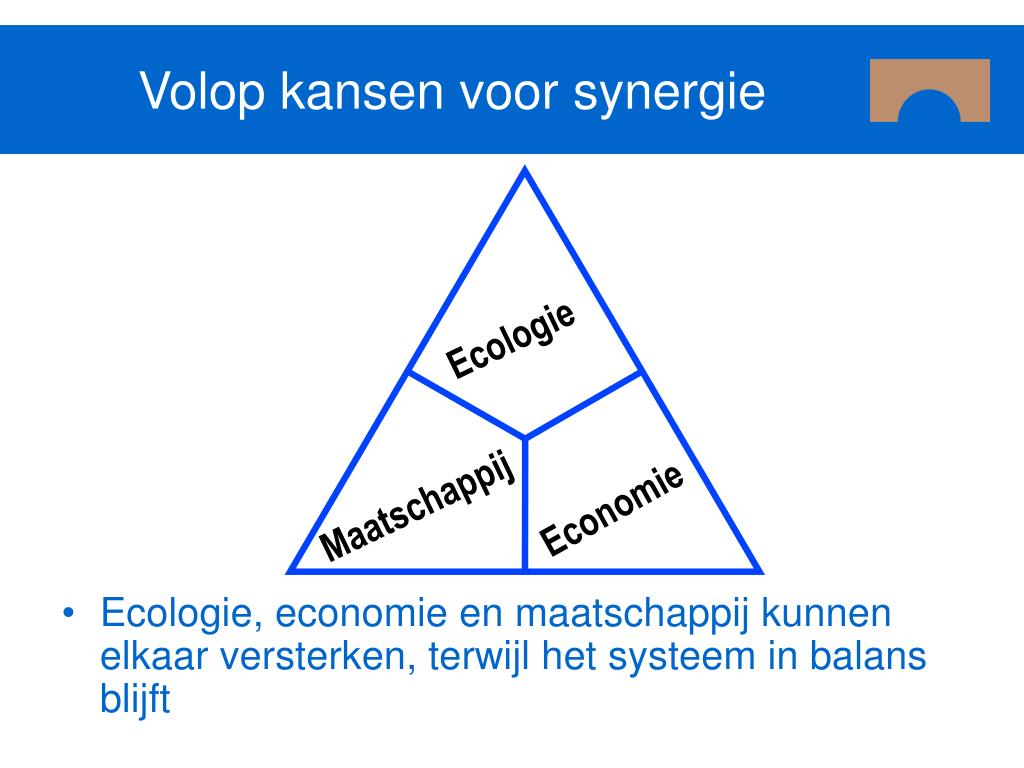 Volop kansen voor synergie

Ecologie

Maatschappij

Economie

• Ecologie, economie en maatschappij kunnen elkaar versterken, terwijl het systeem in balans blijft